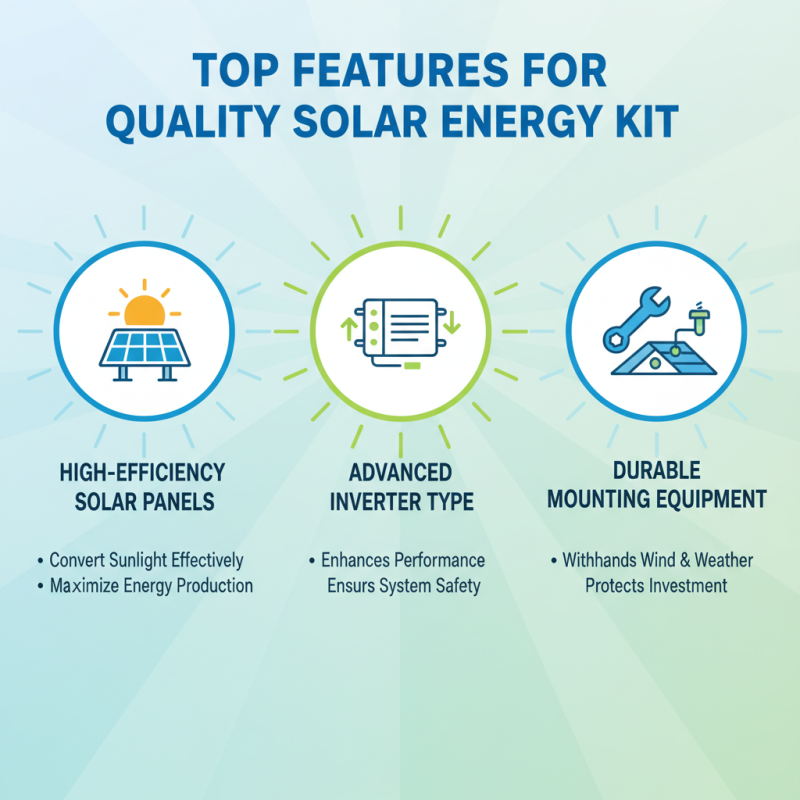 TOP FEATURES FOR QUALITY SOLAR ENERGY KIT

HIGH-EFFICIENCY SOLAR PANELS

• Convert Sunlight Effectively
• Maximize Energy Production

ADVANCED INVERTER TYPE

• Enhances Performance
Ensurs System Safety

DURABLE MOUNTING EQUIPMENT

• Withhands Wind & Weather
Protects Investment